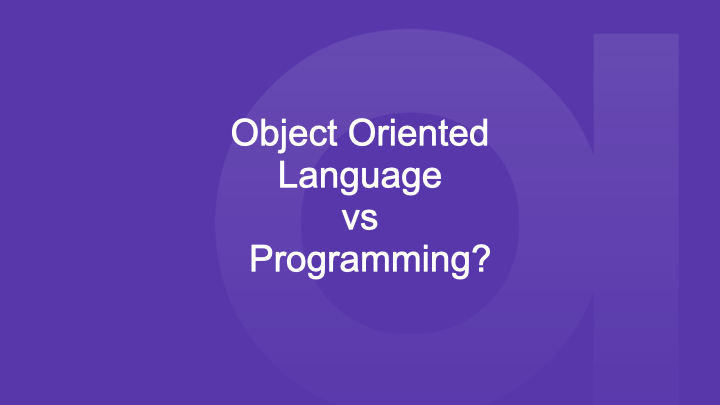 Object Oriented
Language
vs
Programming?